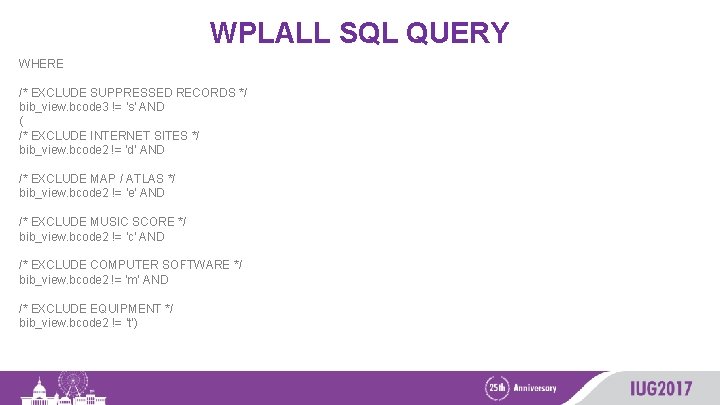 WPLALL SQL QUERY

WHERE

/* EXCLUDE SUPPRESSED RECORDS */
bib_view.bcode3 != 's' AND
(
/* EXCLUDE INTERNET SITES */
bib_view.bcode2 != 'd' AND

/* EXCLUDE MAP / ATLAS */
bib_view.bcode2 != 'e' AND

/* EXCLUDE MUSIC SCORE */
bib_view.bcode2 != 'c' AND

/* EXCLUDE COMPUTER SOFTWARE */
bib_view.bcode2 != 'm' AND

/* EXCLUDE EQUIPMENT */
bib_view.bcode2 != 't')

25th Anniversary

IUG2017